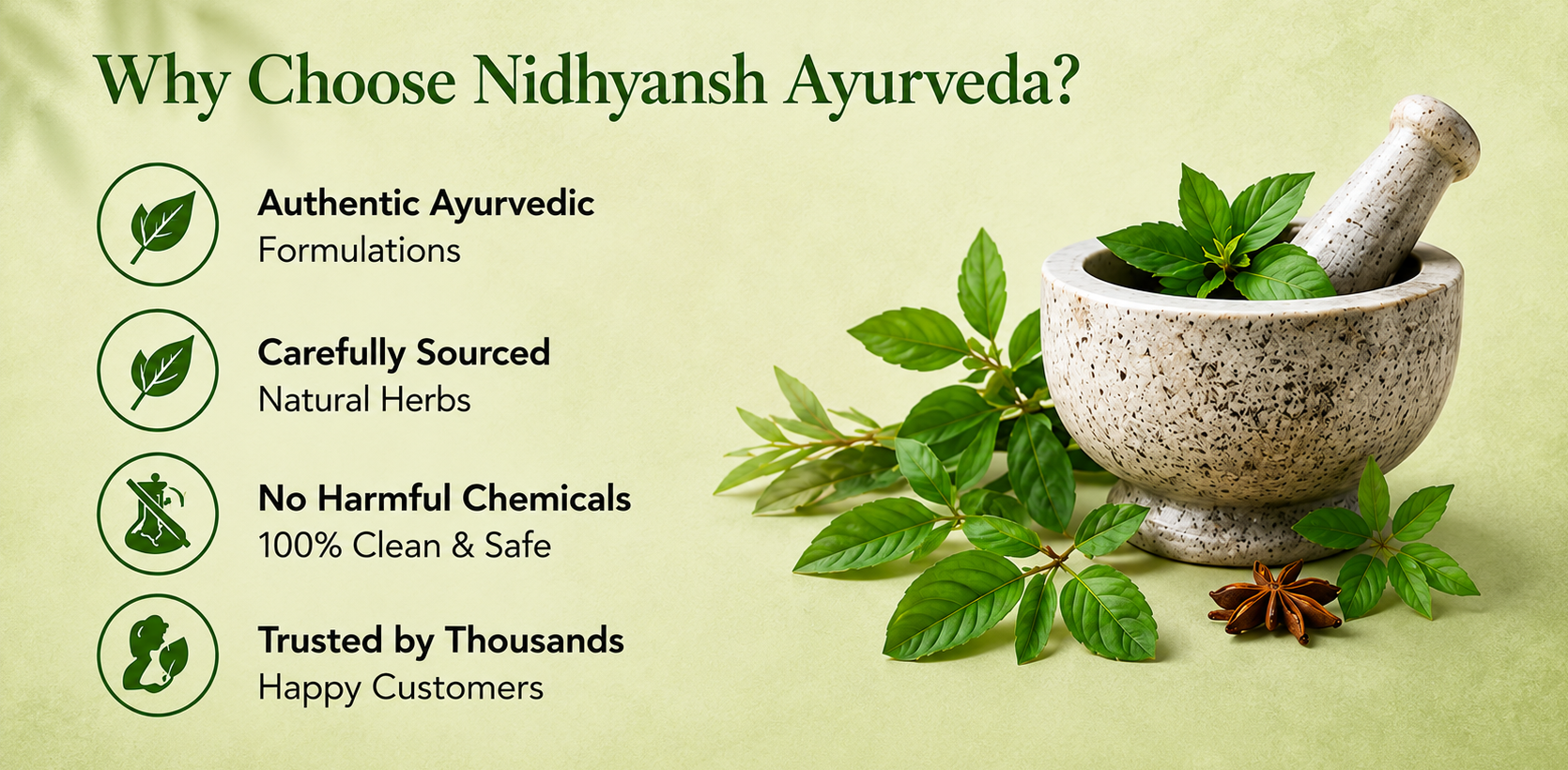 Why Choose Nidhyansh Ayurveda?

Authentic Ayurvedic
Formulations

Carefully Sourced
Natural Herbs

No Harmful Chemicals
100% Clean & Safe

Trusted by Thousands
Happy Customers